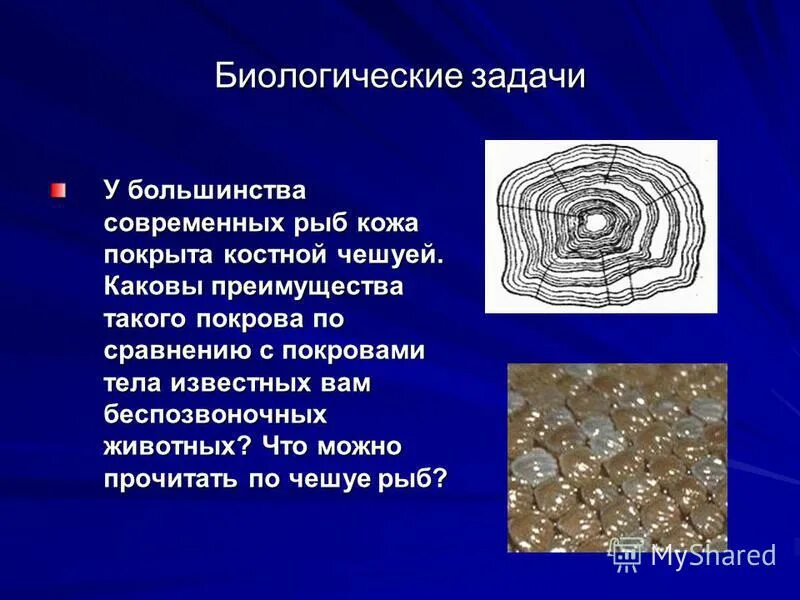 Биологические задачи

У большинства современных рыб кожа покрыта костной чешуей. Каковы преимущества такого покрова по сравнению с покровами тела известных вам беспозвоночных животных? Что можно прочитать по чешуе рыб?

MyShared